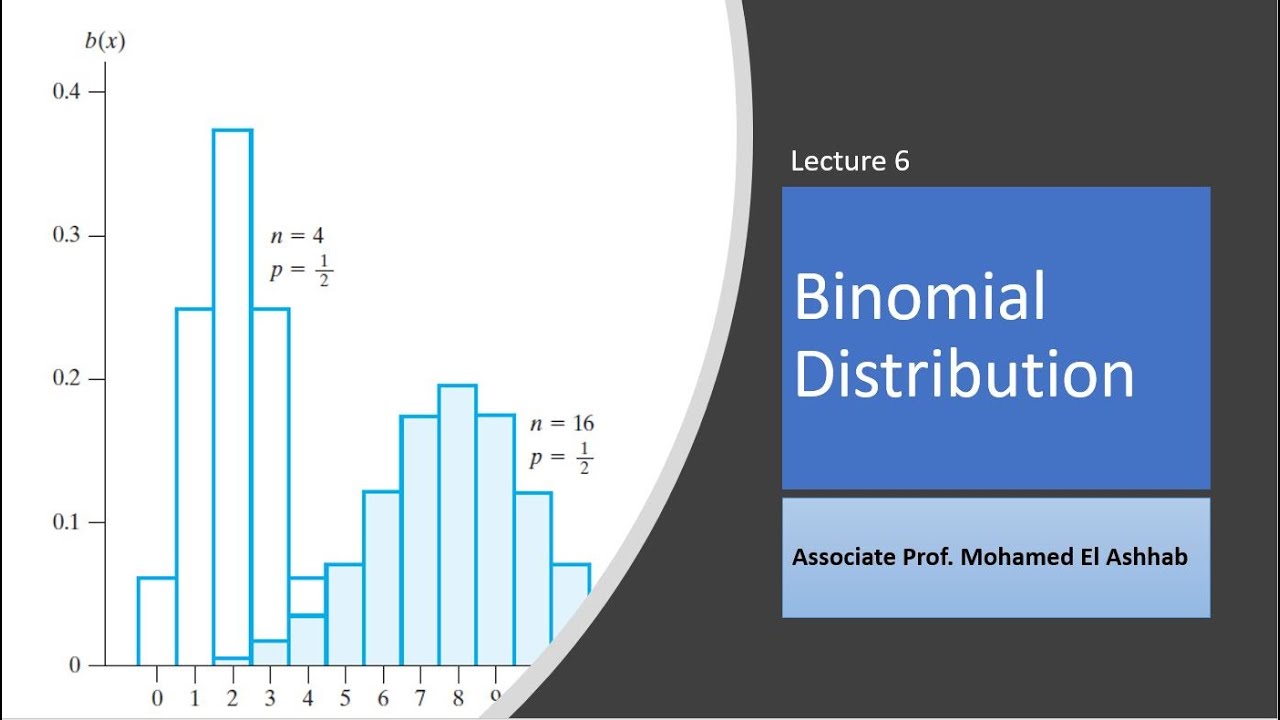 $b(x)$

0.4

0.3

0.2

0.1

0

$n = 4$
$p = \frac{1}{2}$

$n = 16$
$p = \frac{1}{2}$

0 1 2 3 4 5 6 7 8 9

Lecture 6

Binomial Distribution

Associate Prof. Mohamed El Ashhab